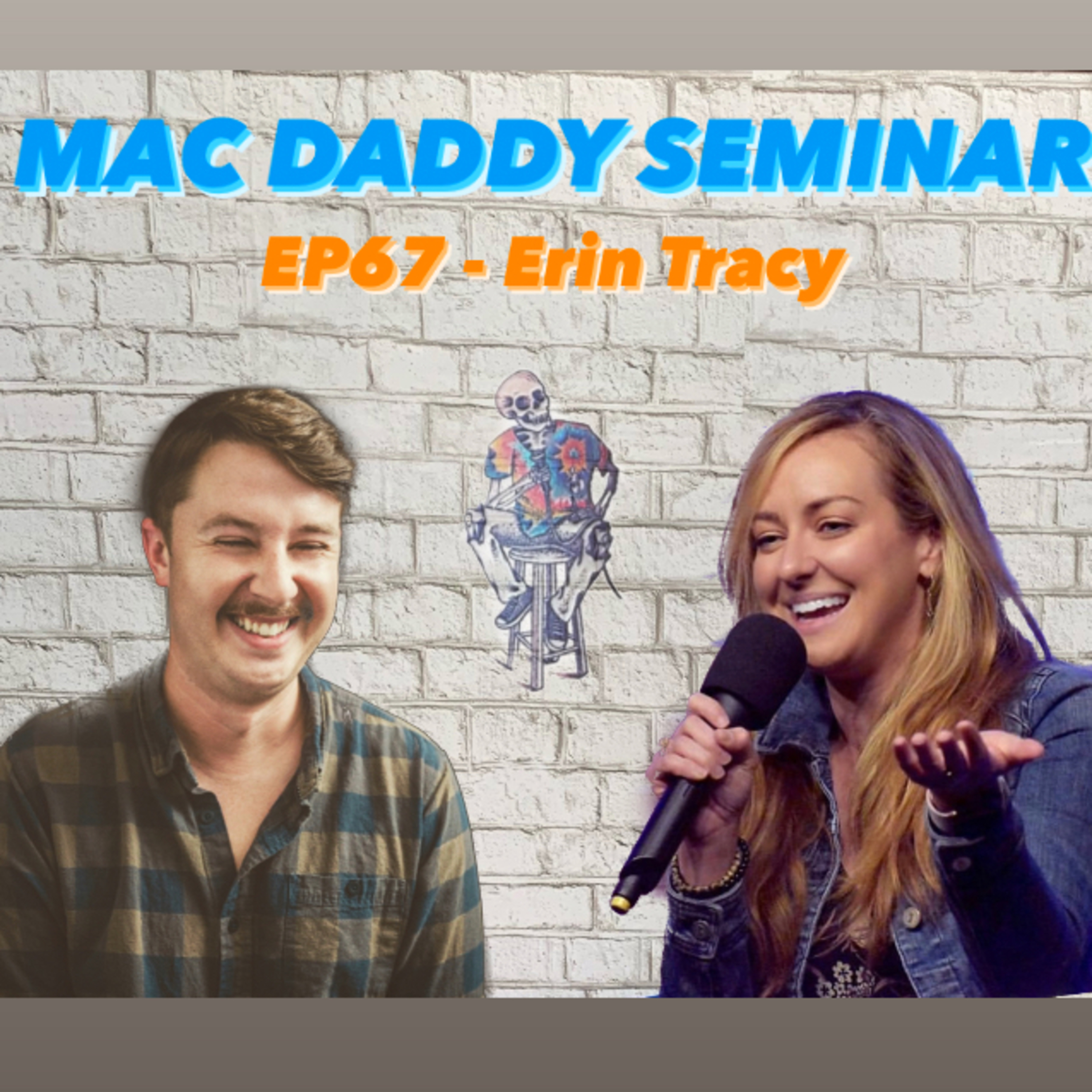 MAC DADDY SEMINAR

EP67 - Erin Tracy